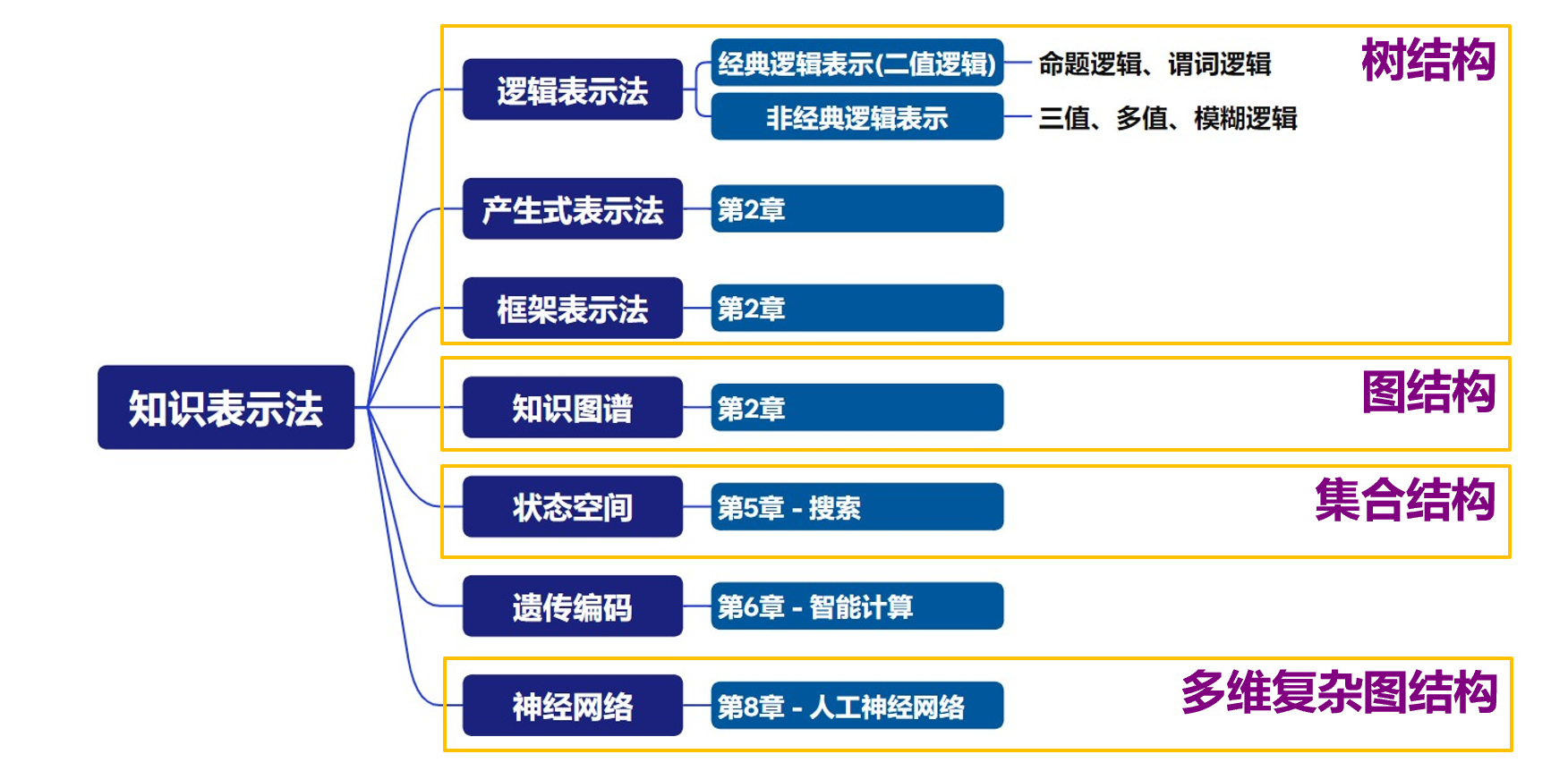 知识表示法

逻辑表示法
经典逻辑表示(二值逻辑)
命题逻辑、谓词逻辑
非经典逻辑表示
三值、多值、模糊逻辑
树结构

产生式表示法
第2章

框架表示法
第2章

知识图谱
第2章
图结构

状态空间
第5章 - 搜索
集合结构

遗传编码
第6章 - 智能计算

神经网络
第8章 - 人工神经网络
多维复杂图结构